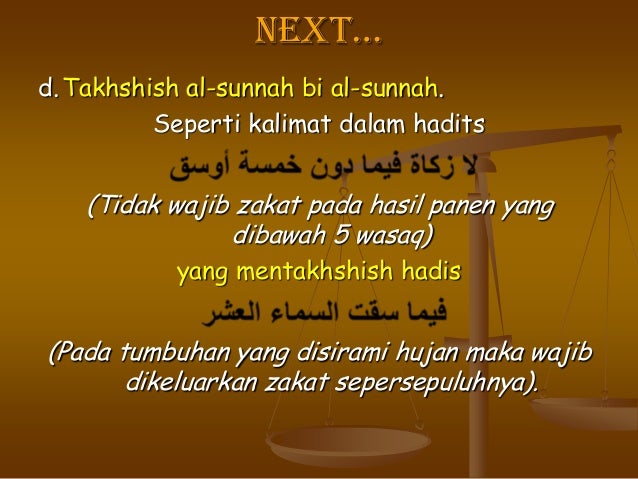 NEXT...

d. Takhshish al-sunnah bi al-sunnah.

Seperti kalimat dalam hadits

لا زكاة فيما دون خمسة أوسق

(Tidak wajib zakat pada hasil panen yang dibawah 5 wasaq)

yang mentakhshish hadis

فيما سقت السماء العشر

(Pada tumbuhan yang disirami hujan maka wajib dikeluarkan zakat sepersepuluhnya).